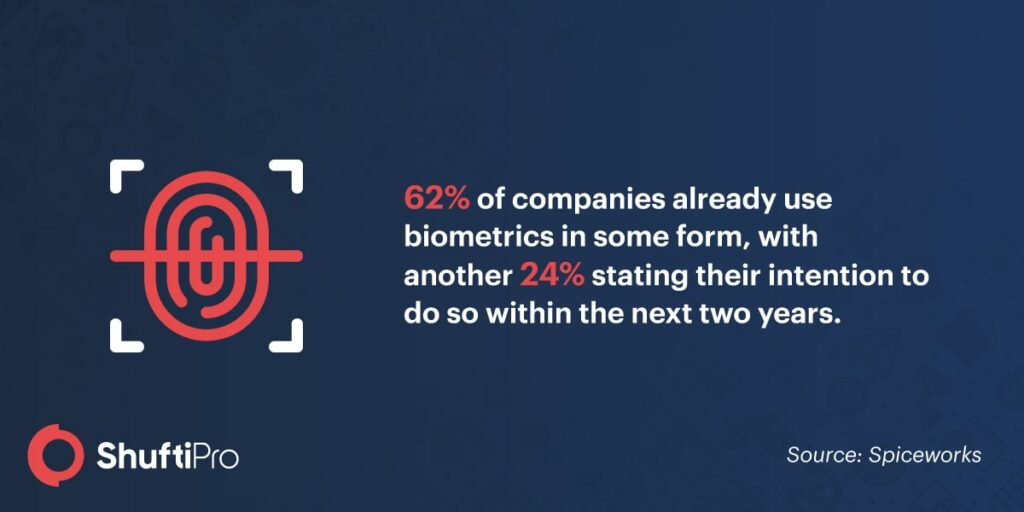 62% of companies already use biometrics in some form, with another 24% stating their intention to do so within the next two years.

ShuftiPro

Source: Spiceworks